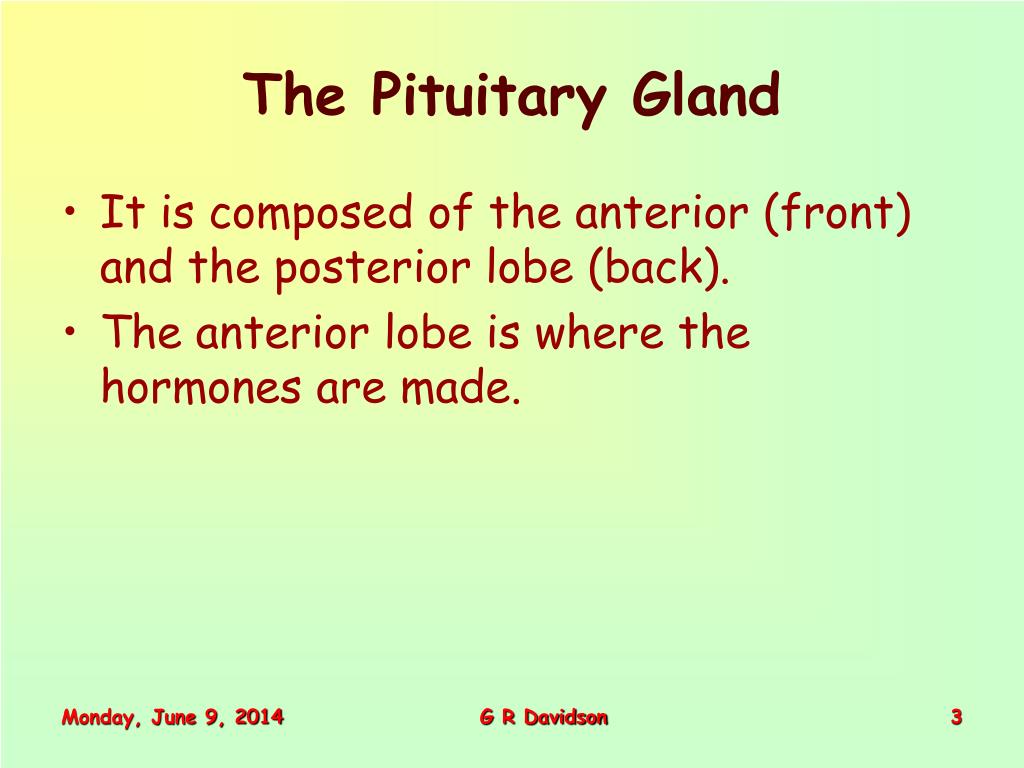 The Pituitary Gland

• It is composed of the anterior (front) and the posterior lobe (back).
• The anterior lobe is where the hormones are made.

Monday, June 9, 2014
G R Davidson
3